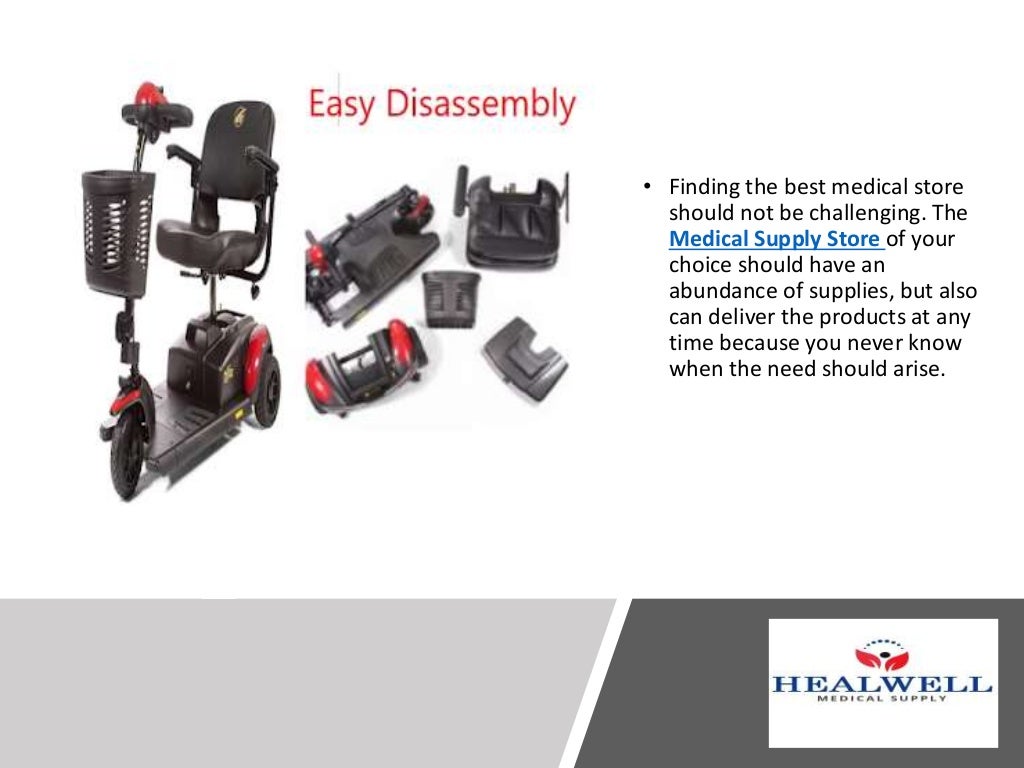 Easy Disassembly

• Finding the best medical store should not be challenging. The Medical Supply Store of your choice should have an abundance of supplies, but also can deliver the products at any time because you never know when the need should arise.

HEALWELL
MEDICAL SUPPLY